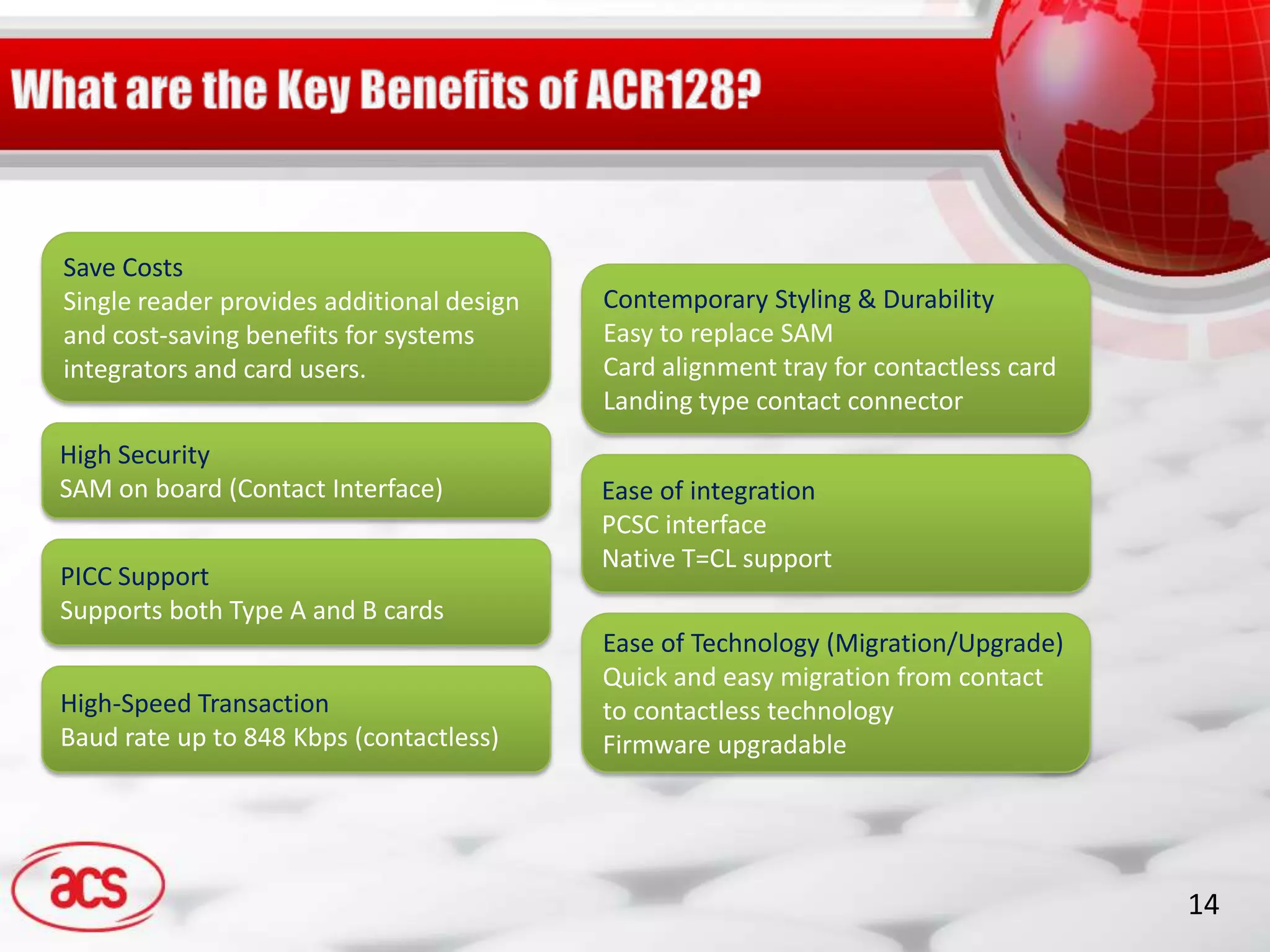 What are the Key Benefits of ACR128?

Save Costs
Single reader provides additional design and cost-saving benefits for systems integrators and card users.

High Security
SAM on board (Contact Interface)

PICC Support
Supports both Type A and B cards

High-Speed Transaction
Baud rate up to 848 Kbps (contactless)

Contemporary Styling & Durability
Easy to replace SAM
Card alignment tray for contactless card
Landing type contact connector

Ease of integration
PCSC interface
Native T=CL support

Ease of Technology (Migration/Upgrade)
Quick and easy migration from contact to contactless technology
Firmware upgradable

acs

14